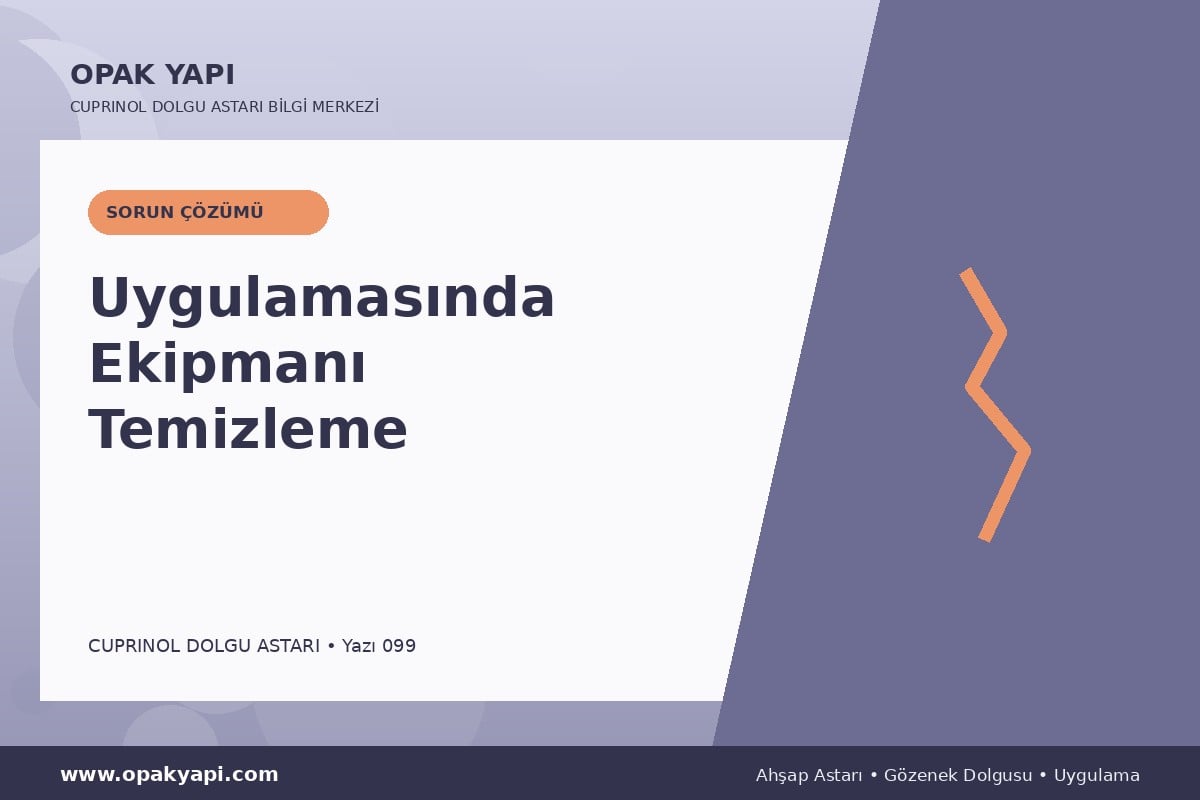 OPAK YAPI
CUPRINOL DOLGU ASTARI BİLGİ MERKEZİ

SORUN ÇÖZÜMÜ

Uygulamasında Ekipmanı Temizleme

CUPRINOL DOLGU ASTARI • Yazı 099

www.opakyapi.com

Ahşap Astarı • Gözenek Dolgusu • Uygulama